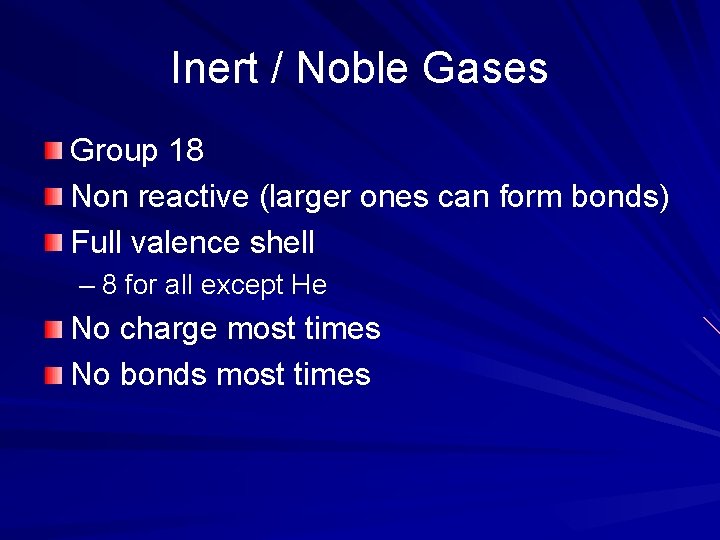 Inert / Noble Gases

Group 18

Non reactive (larger ones can form bonds)

Full valence shell

– 8 for all except He

No charge most times

No bonds most times